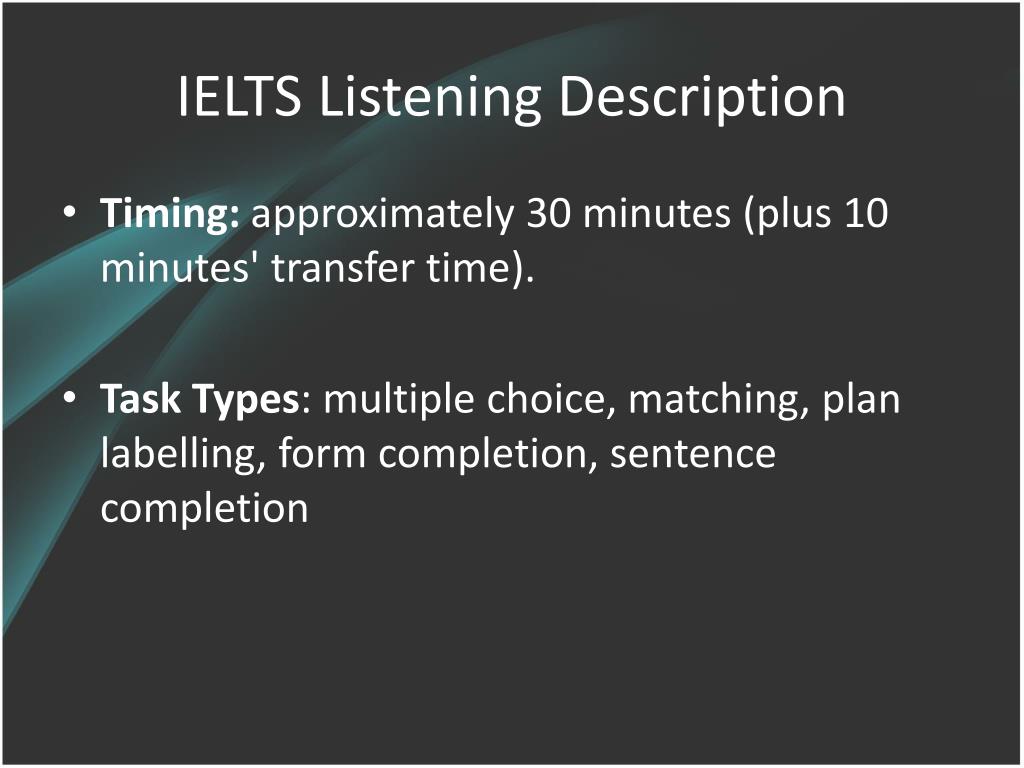 IELTS Listening Description

• Timing: approximately 30 minutes (plus 10 minutes' transfer time).

• Task Types: multiple choice, matching, plan labelling, form completion, sentence completion